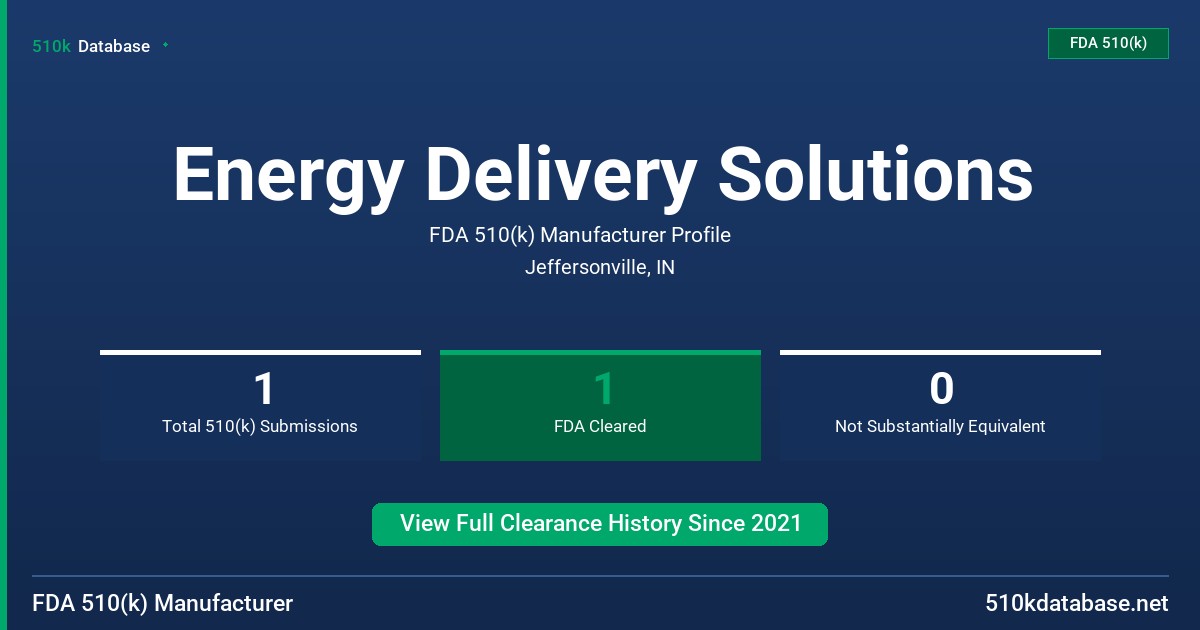 510k Database

FDA 510(k)

Energy Delivery Solutions

FDA 510(k) Manufacturer Profile

Jeffersonville, IN

1
Total 510(k) Submissions

1
FDA Cleared

0
Not Substantially Equivalent

View Full Clearance History Since 2021

FDA 510(k) Manufacturer

510kdatabase.net